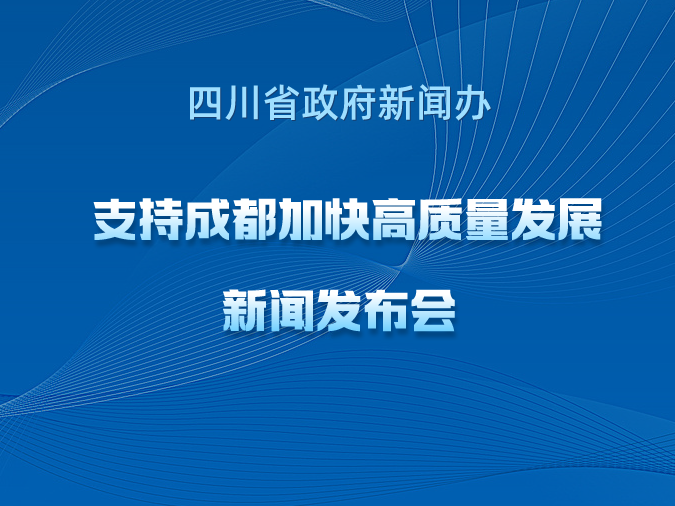 四川省政府新闻办

支持成都加快高质量发展

新闻发布会